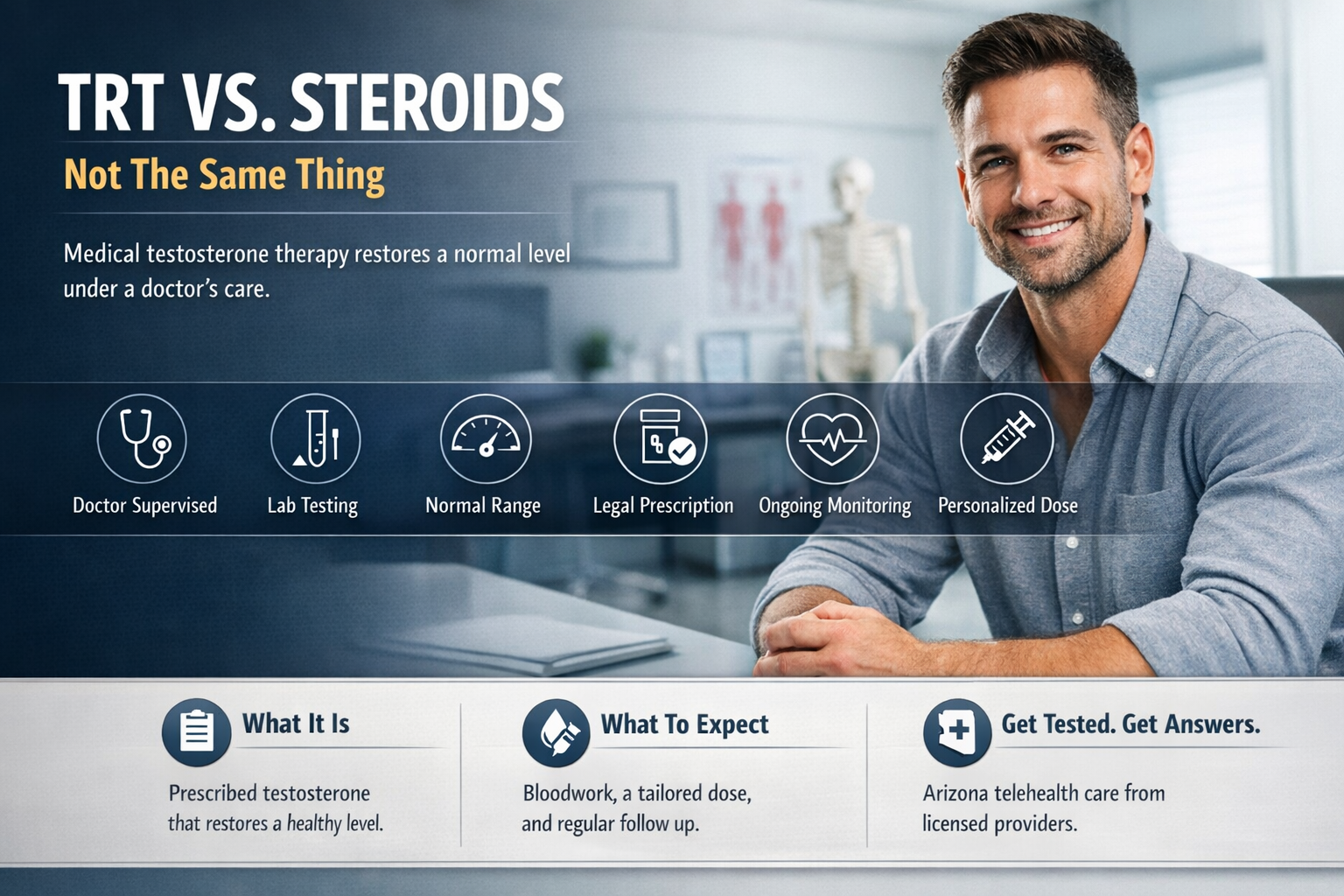 TRT VS. STEROIDS

Not The Same Thing

Medical testosterone therapy restores a normal level under a doctor's care.

Doctor Supervised

Lab Testing

Normal Range

Legal Prescription

Ongoing Monitoring

Personalized Dose

What It Is

Prescribed testosterone that restores a healthy level.

What To Expect

Bloodwork, a tailored dose, and regular follow up.

Get Tested. Get Answers.

Arizona telehealth care from licensed providers.